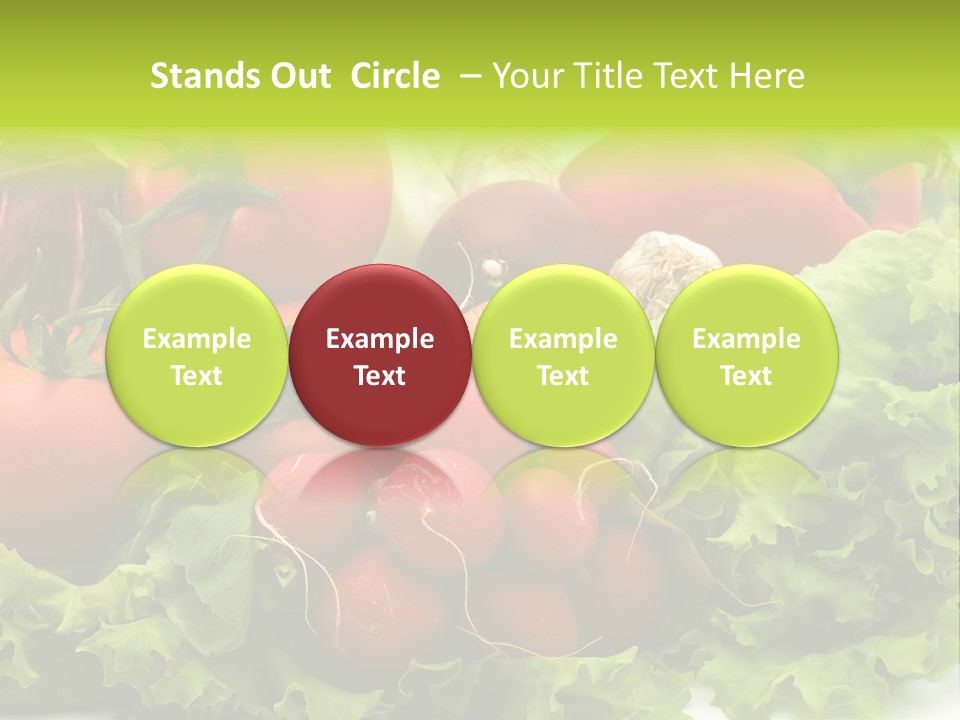 Stands Out  Circle  – Your Title Text Here

Example Text

Example Text

Example Text

Example Text